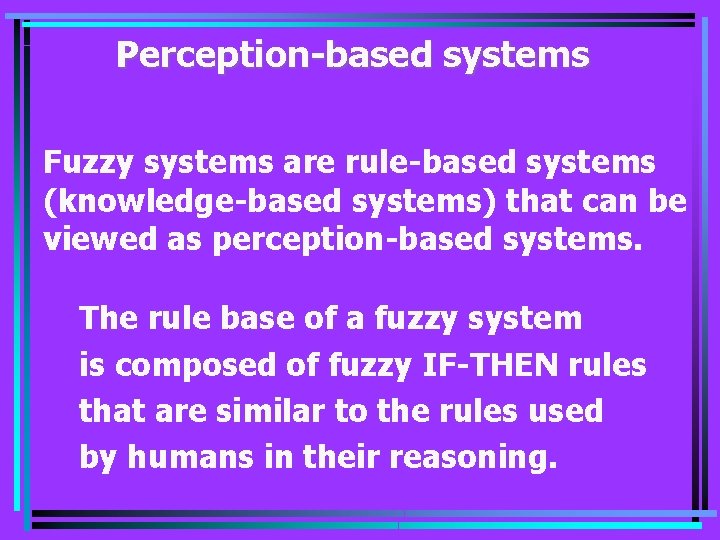 Perception-based systems

Fuzzy systems are rule-based systems (knowledge-based systems) that can be viewed as perception-based systems.

The rule base of a fuzzy system is composed of fuzzy IF-THEN rules that are similar to the rules used by humans in their reasoning.